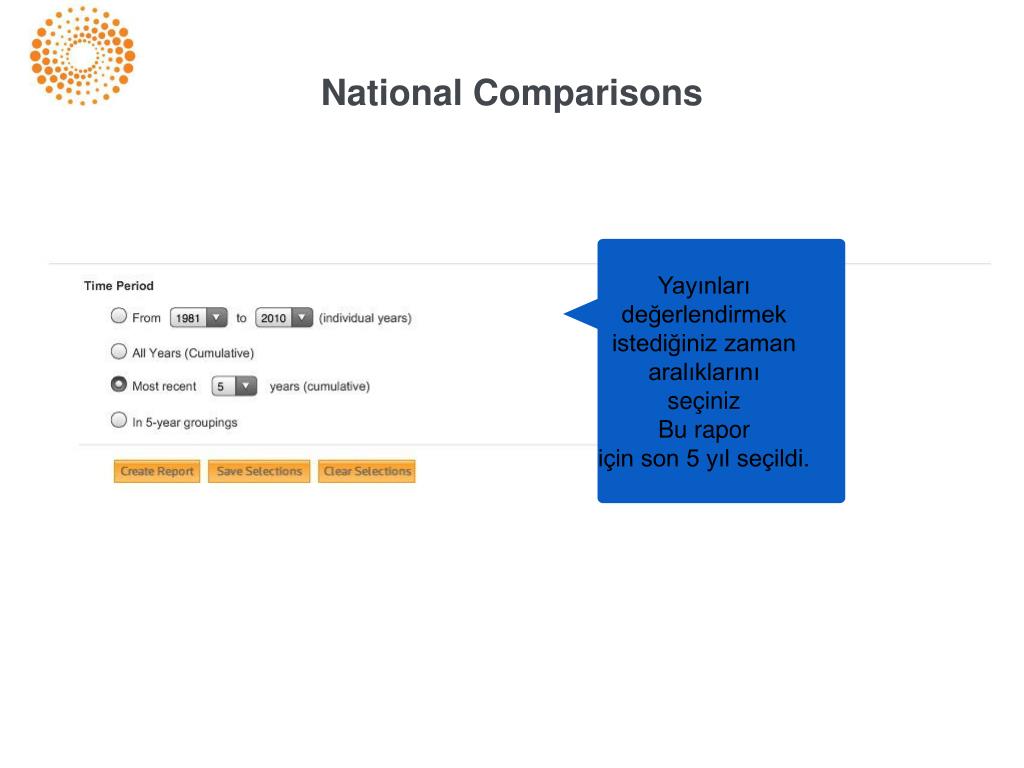 National Comparisons

Time Period

From 1981 to 2010 (individual years)

All Years (Cumulative)

Most recent 5 years (cumulative)

In 5-year groupings

Create Report Save Selections Clear Selections

Yayınları değerlendirmek istediğiniz zaman aralıklarını seçiniz
Bu rapor için son 5 yıl seçildi.